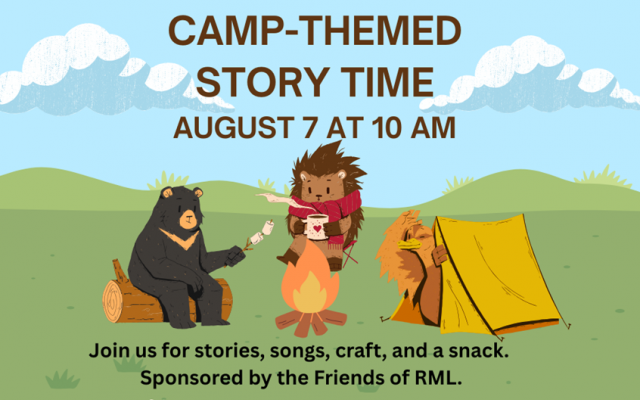 CAMP-THEMED STORY TIME
AUGUST 7 AT 10 AM

Join us for stories, songs, craft, and a snack.
Sponsored by the Friends of RML.